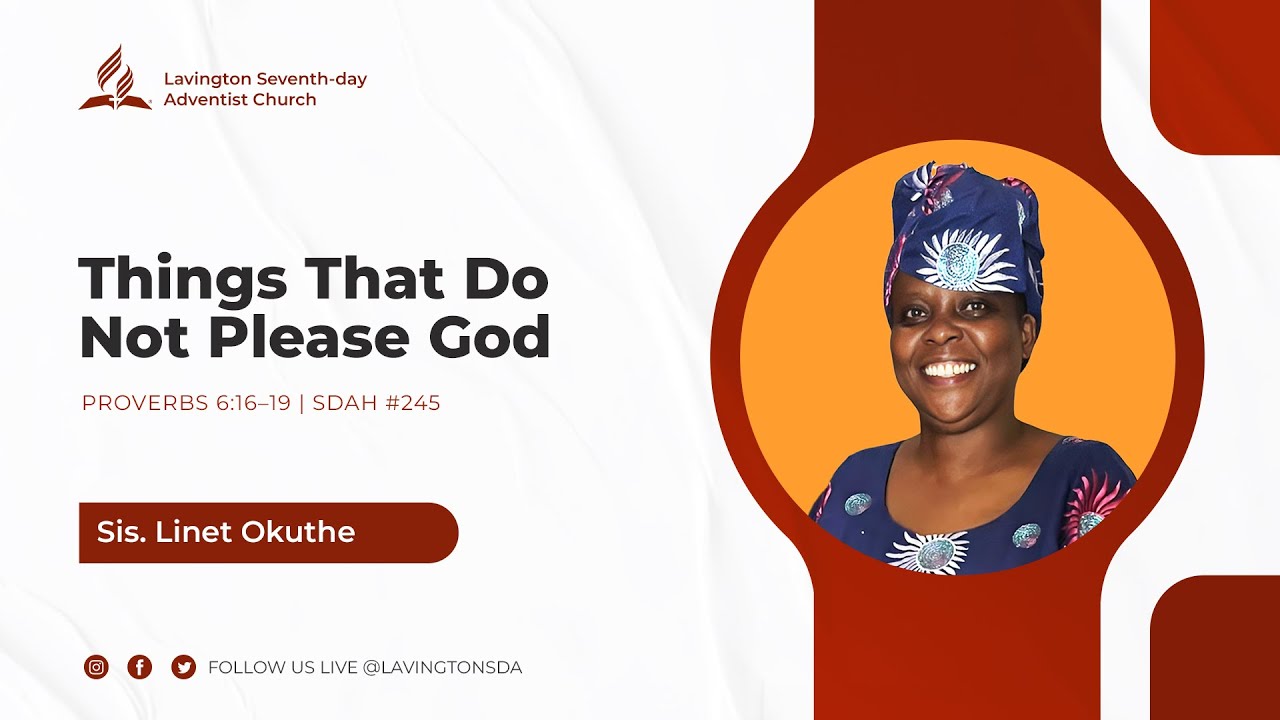 Lavington Seventh-day Adventist Church

Things That Do Not Please God

PROVERBS 6:16–19 | SDAH #245

Sis. Linet Okuthe

FOLLOW US LIVE @LAVINGTONSDA